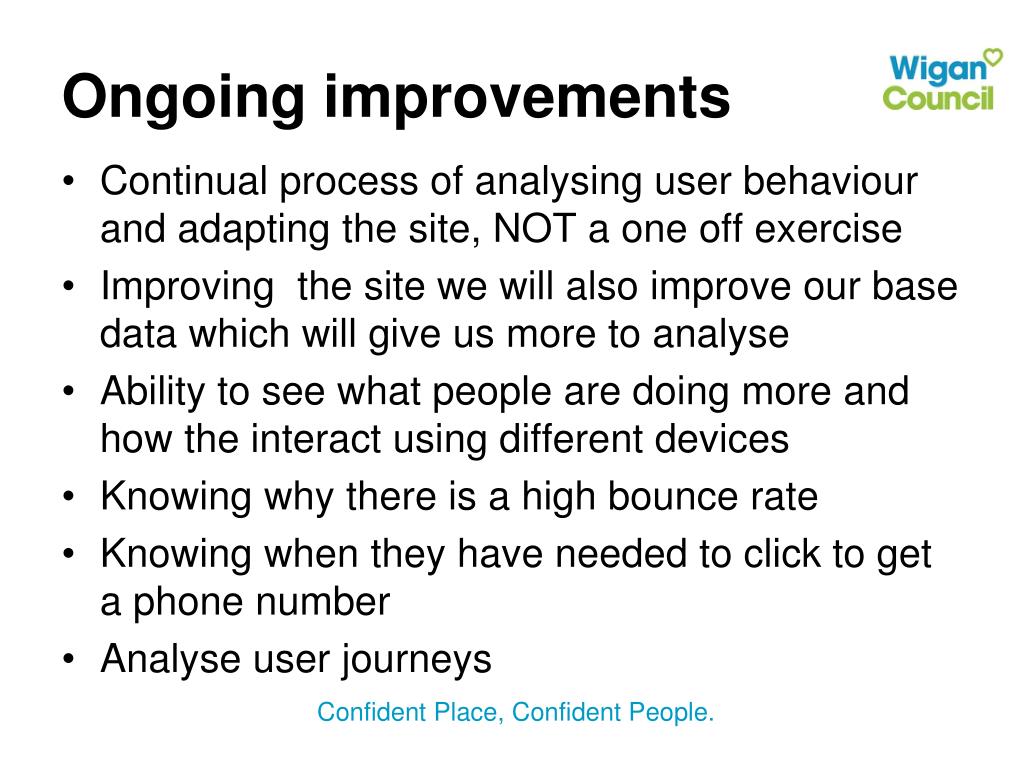 Ongoing improvements

Wigan Council

• Continual process of analysing user behaviour and adapting the site, NOT a one off exercise
• Improving the site we will also improve our base data which will give us more to analyse
• Ability to see what people are doing more and how the interact using different devices
• Knowing why there is a high bounce rate
• Knowing when they have needed to click to get a phone number
• Analyse user journeys

Confident Place, Confident People.